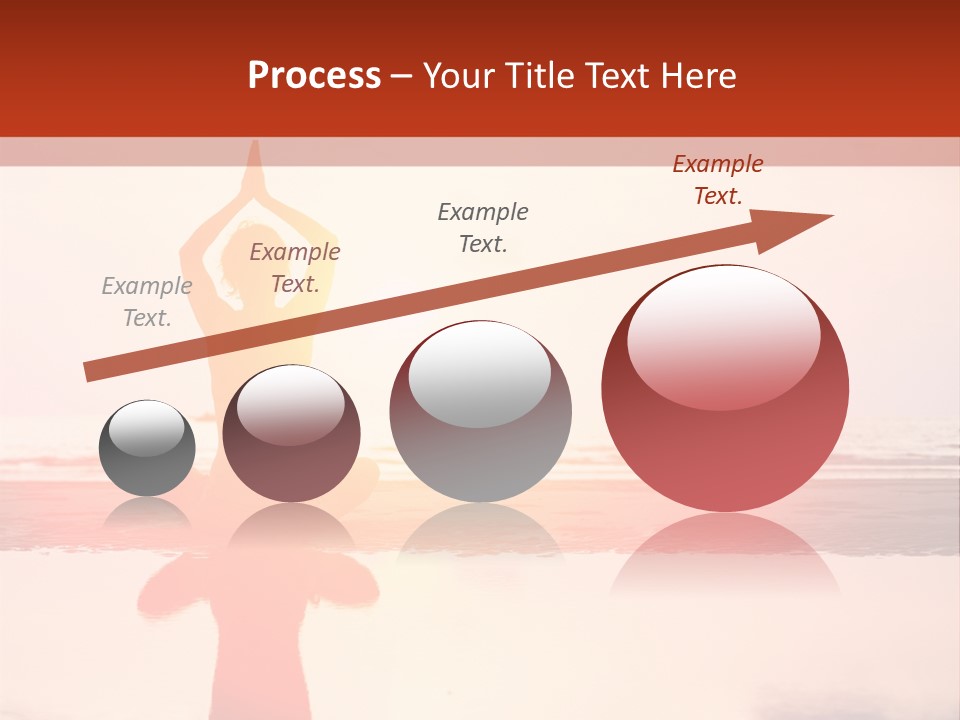 Process – Your Title Text Here

Example Text.

Example Text.

Example Text.

Example Text.